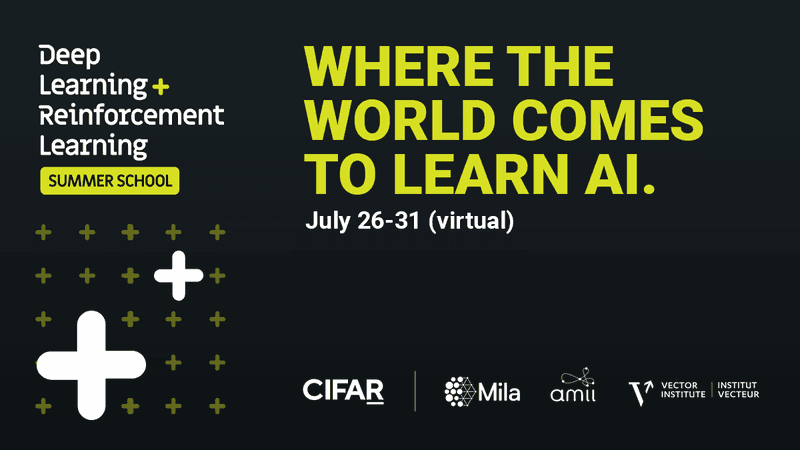 Deep Learning + Reinforcement Learning

SUMMER SCHOOL

WHERE THE WORLD COMES TO LEARN AI.

July 26-31 (virtual)

CIFAR

Mila

amii

VECTOR INSTITUTE | INSTITUT VECTEUR